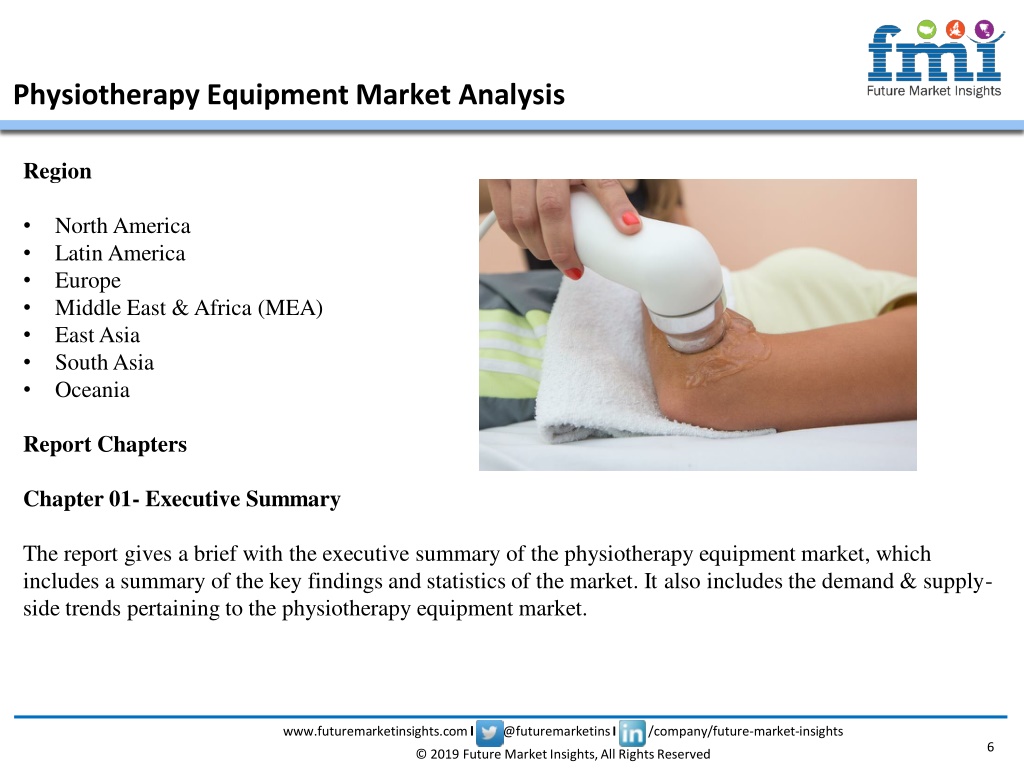 fmi
Future Market Insights

Physiotherapy Equipment Market Analysis

Region

• North America
• Latin America
• Europe
• Middle East & Africa (MEA)
• East Asia
• South Asia
• Oceania

Report Chapters

Chapter 01- Executive Summary

The report gives a brief with the executive summary of the physiotherapy equipment market, which includes a summary of the key findings and statistics of the market. It also includes the demand & supply-side trends pertaining to the physiotherapy equipment market.

www.futuremarketinsights.com I @futuremarketins I /company/future-market-insights
© 2019 Future Market Insights, All Rights Reserved
6